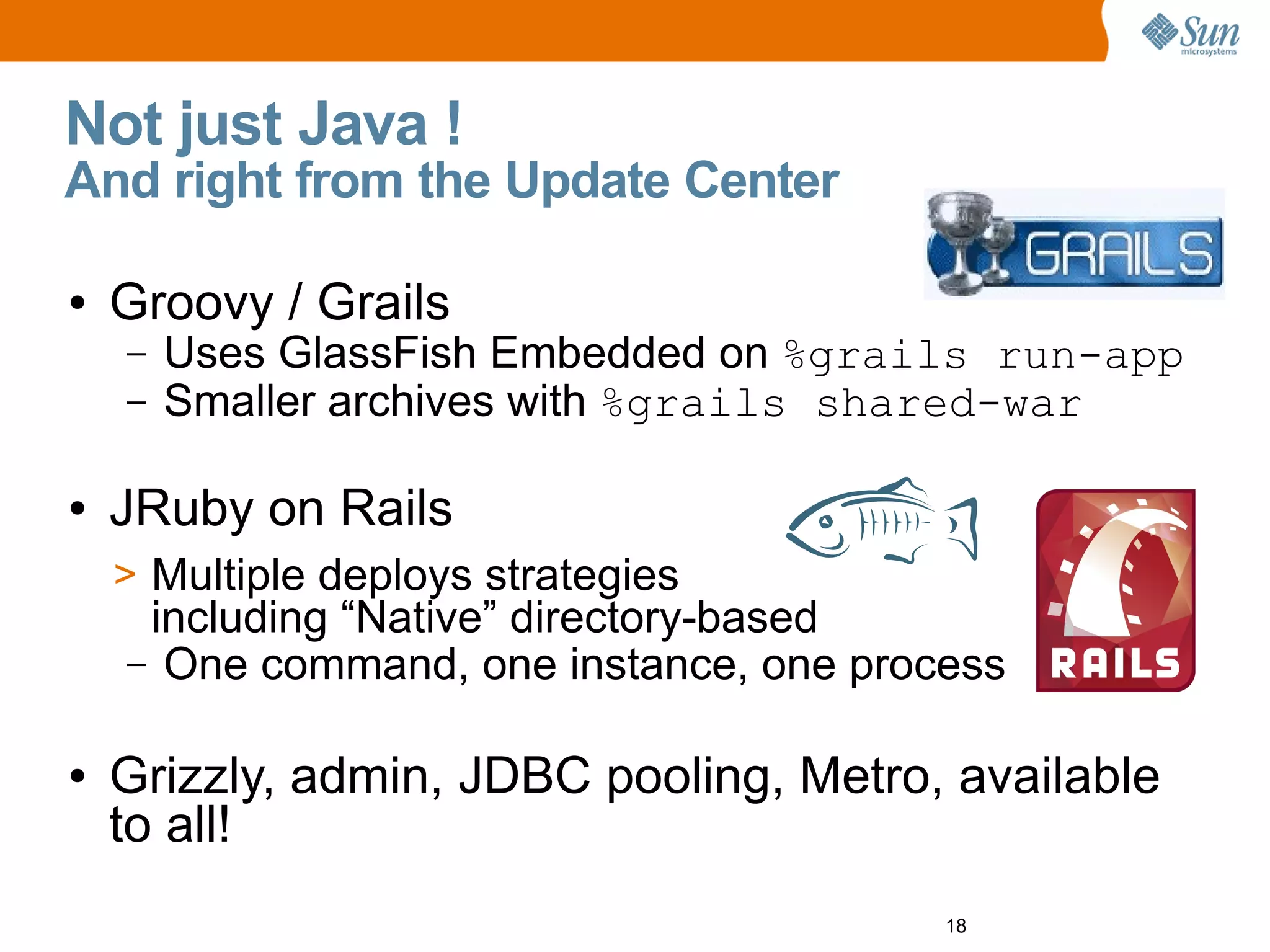 Sun microsystems

Not just Java !
And right from the Update Center

GRAILS

• Groovy / Grails
– Uses GlassFish Embedded on %grails run-app
– Smaller archives with %grails shared-war

• JRuby on Rails
> Multiple deploys strategies including “Native” directory-based
– One command, one instance, one process

RAILS

• Grizzly, admin, JDBC pooling, Metro, available to all!

18